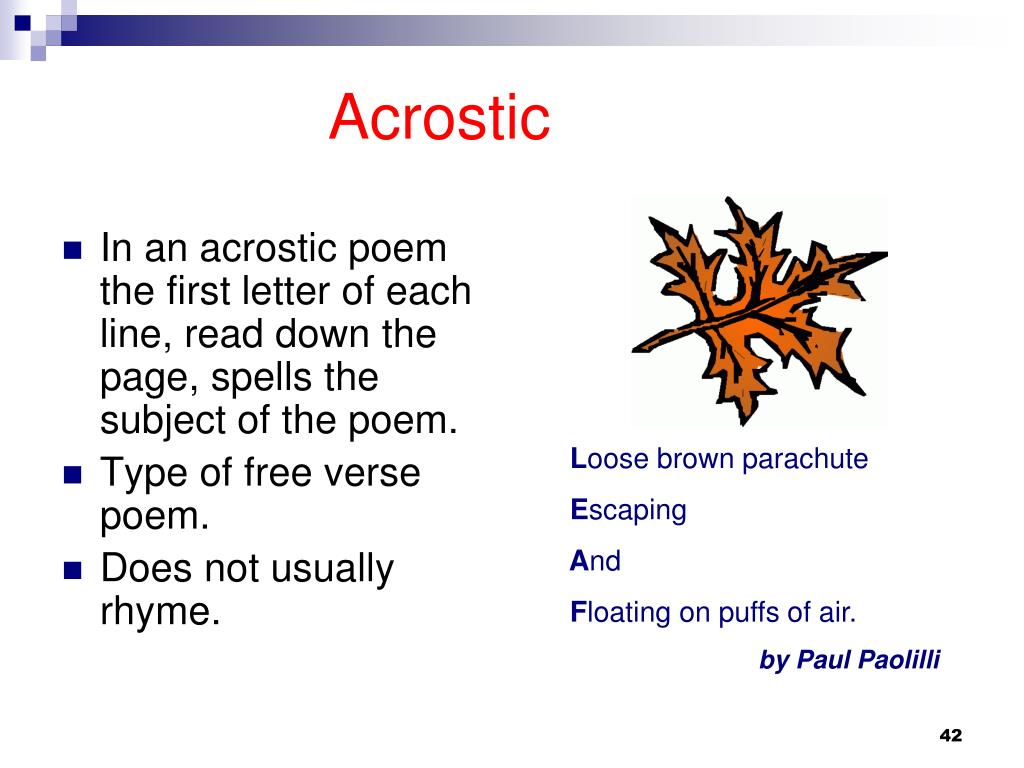 Acrostic

- In an acrostic poem the first letter of each line, read down the page, spells the subject of the poem.
- Type of free verse poem.
- Does not usually rhyme.

Loose brown parachute

Escaping

And

Floating on puffs of air.

by Paul Paolilli

42